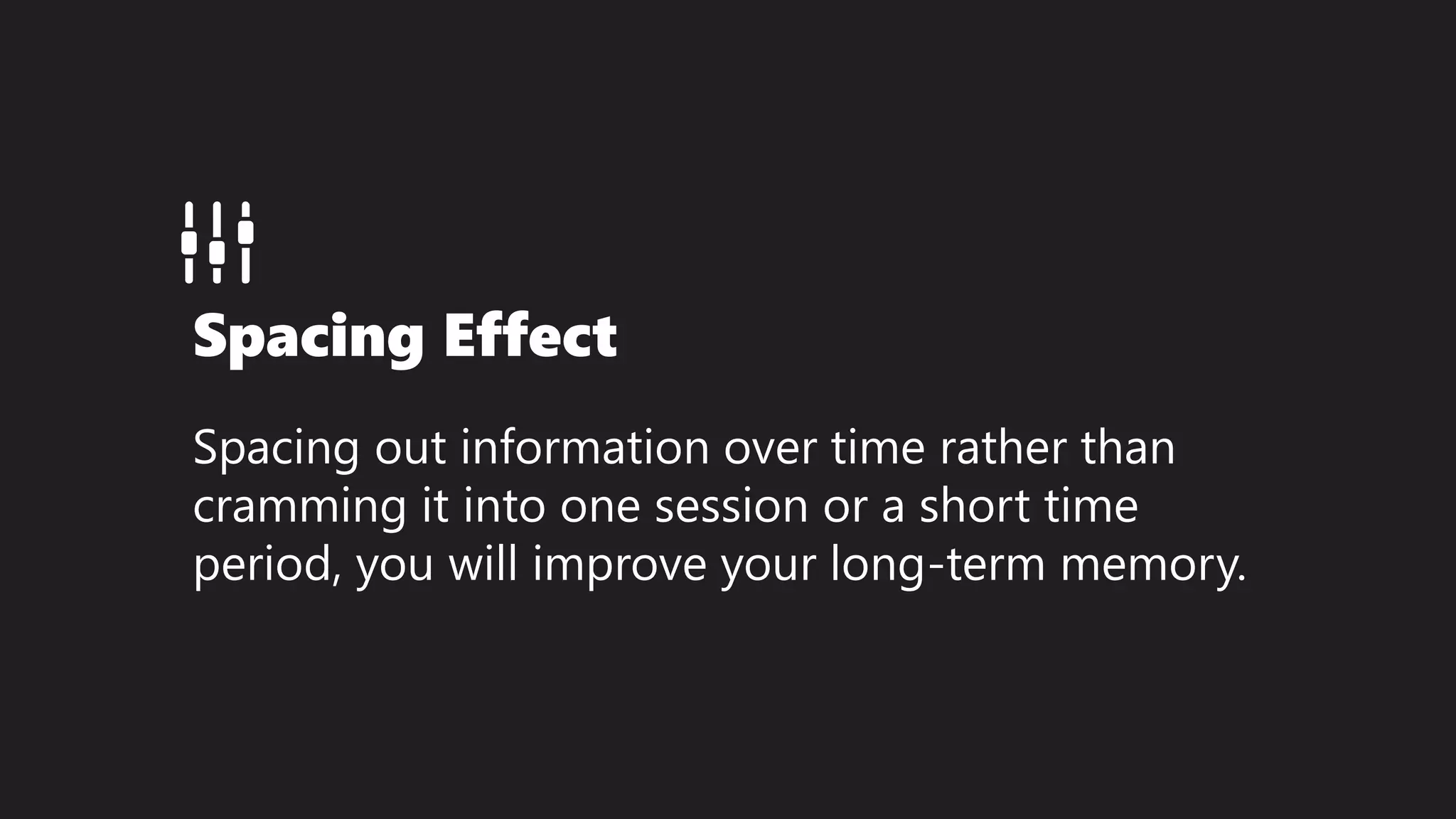 Spacing Effect

Spacing out information over time rather than cramming it into one session or a short time period, you will improve your long-term memory.